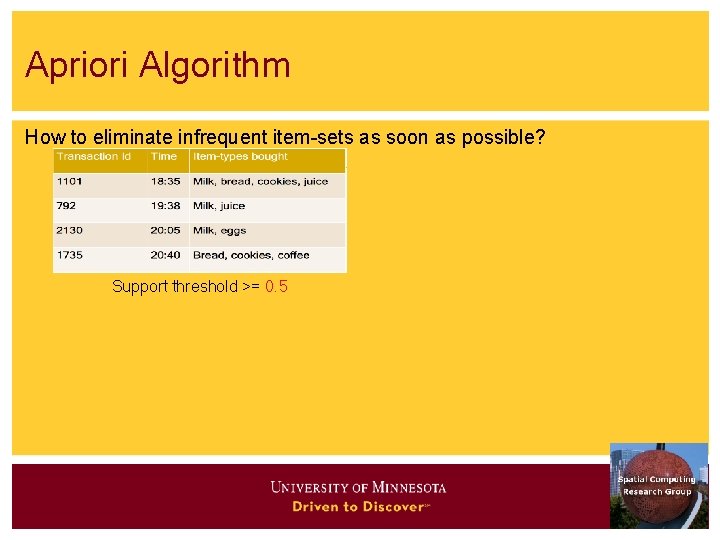 Apriori Algorithm

How to eliminate infrequent item-sets as soon as possible?

| Transaction Id | Time | Item-types bought |
|---|---|---|
| 1101 | 18:35 | Milk, bread, cookies, juice |
| 792 | 19:38 | Milk, juice |
| 2130 | 20:05 | Milk, eggs |
| 1735 | 20:40 | Bread, cookies, coffee |

Support threshold >= 0.5

UNIVERSITY OF MINNESOTA
Driven to Discover℠

Spatial Computing Research Group